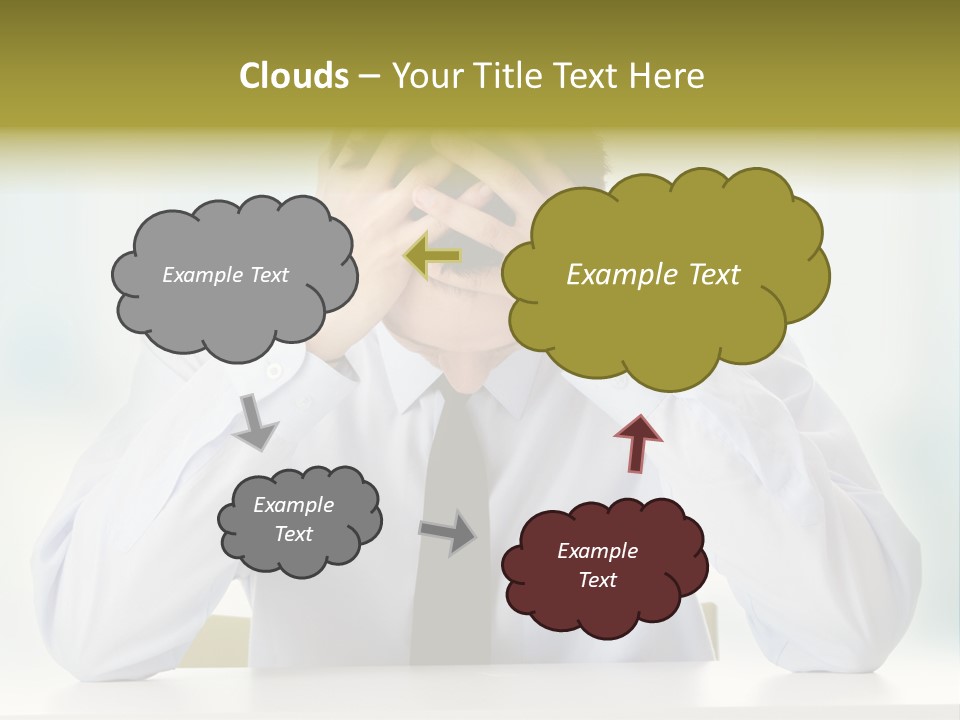 Clouds – Your Title Text Here

Example Text

Example Text

Example Text

Example Text